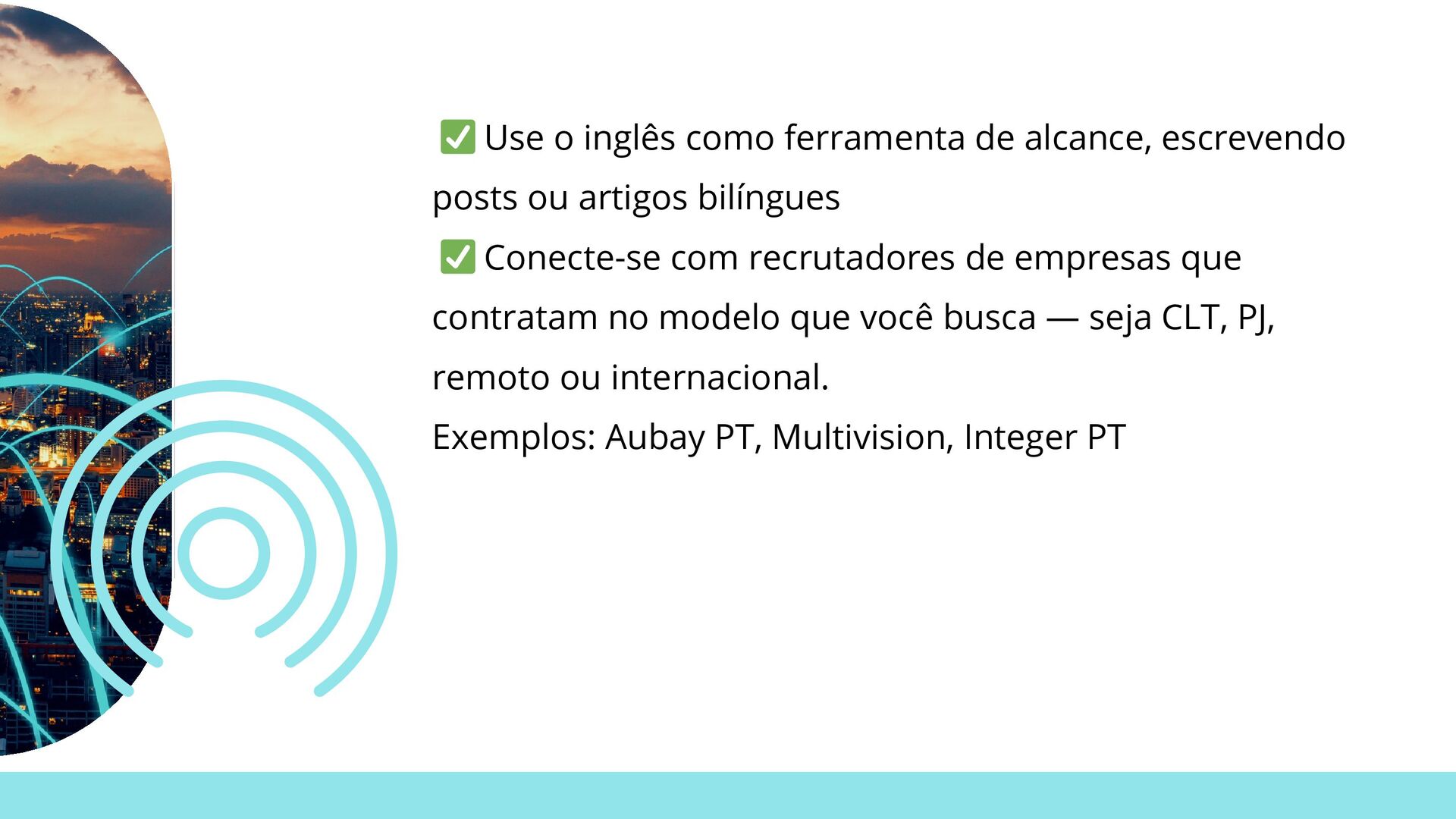 ✅ Use o inglês como ferramenta de alcance, escrevendo posts ou artigos bilíngues
✅ Conecte-se com recrutadores de empresas que contratam no modelo que você busca — seja CLT, PJ, remoto ou internacional.
Exemplos: Aubay PT, Multivision, Integer PT